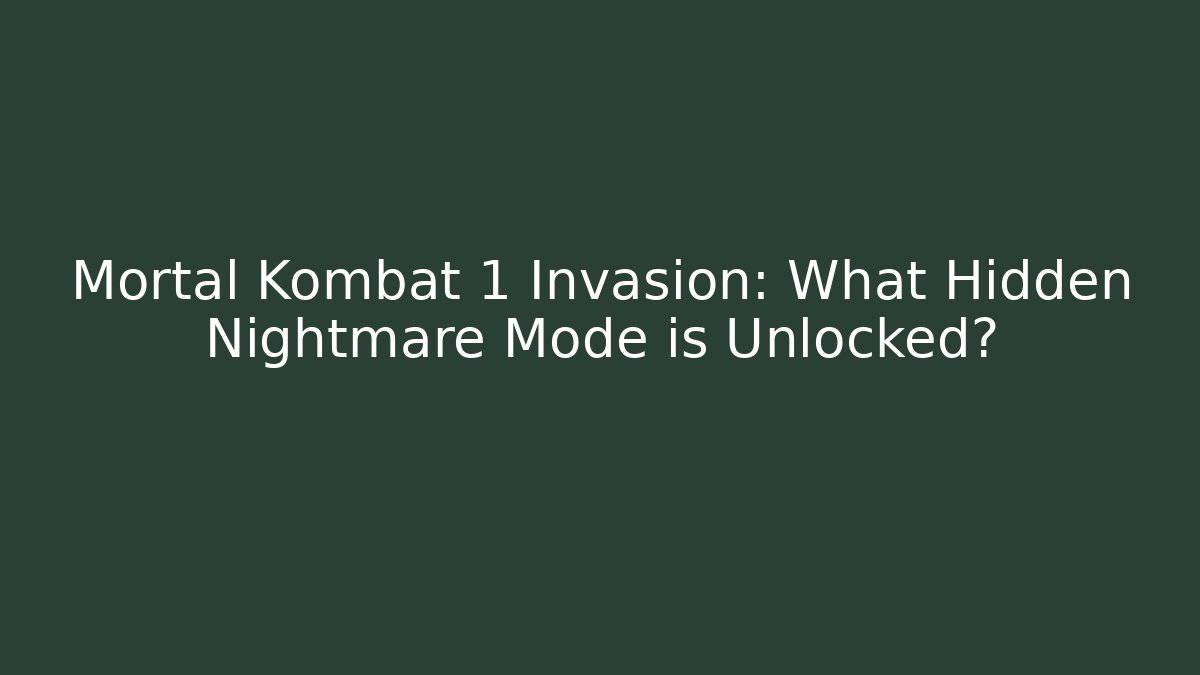 Mortal Kombat 1 Invasion: What Hidden Nightmare Mode is Unlocked?